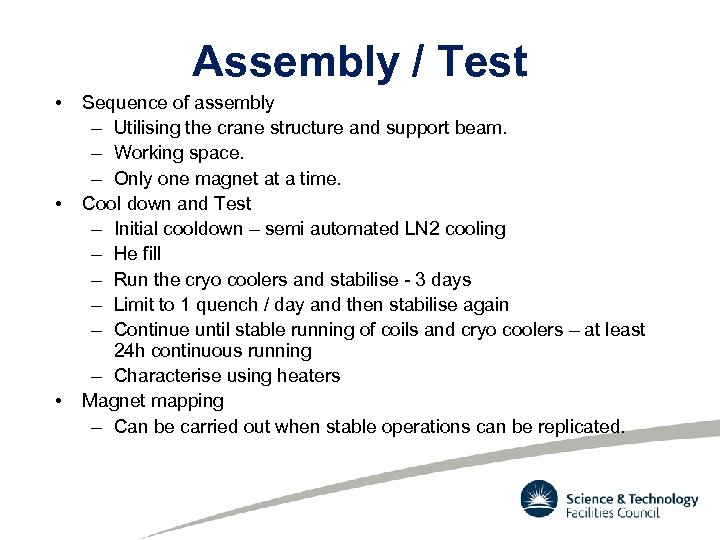 Assembly / Test

• Sequence of assembly
– Utilising the crane structure and support beam.
– Working space.
– Only one magnet at a time.
• Cool down and Test
– Initial cooldown – semi automated LN2 cooling
– He fill
– Run the cryo coolers and stabilise - 3 days
– Limit to 1 quench / day and then stabilise again
– Continue until stable running of coils and cryo coolers – at least 24h continuous running
– Characterise using heaters
• Magnet mapping
– Can be carried out when stable operations can be replicated.

Science & Technology Facilities Council